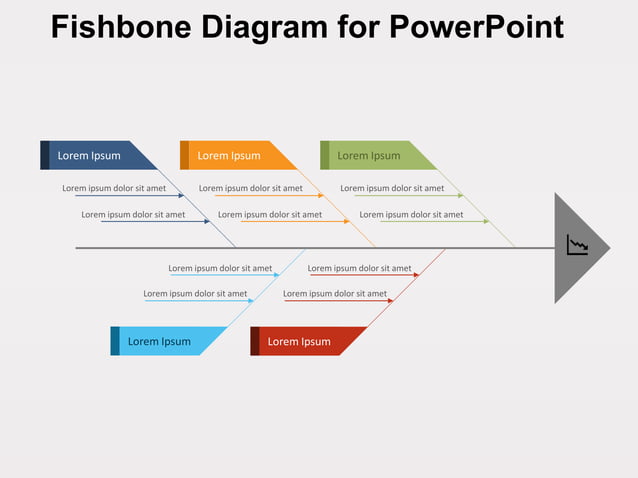 Fishbone Diagram for PowerPoint

Lorem Ipsum

Lorem ipsum dolor sit amet

Lorem ipsum dolor sit amet

Lorem Ipsum

Lorem ipsum dolor sit amet

Lorem ipsum dolor sit amet

Lorem Ipsum

Lorem ipsum dolor sit amet

Lorem ipsum dolor sit amet

Lorem ipsum dolor sit amet

Lorem ipsum dolor sit amet

Lorem Ipsum

Lorem ipsum dolor sit amet

Lorem ipsum dolor sit amet

Lorem Ipsum